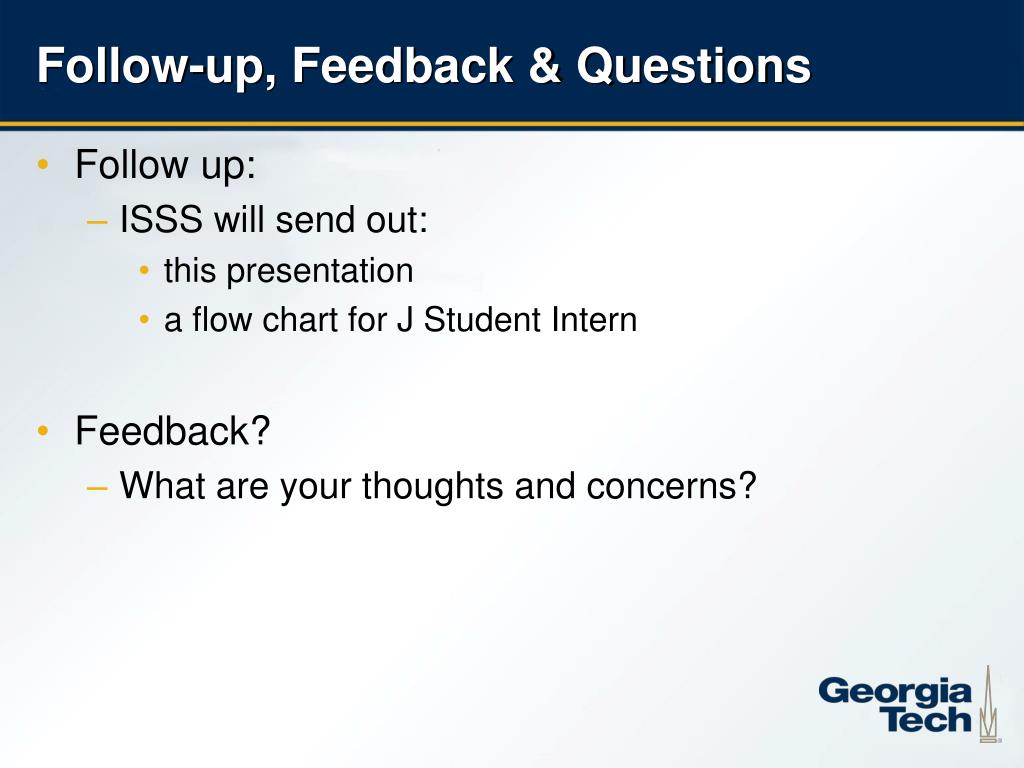 Follow-up, Feedback & Questions

• Follow up:
– ISSS will send out:
• this presentation
• a flow chart for J Student Intern

• Feedback?
– What are your thoughts and concerns?

Georgia Tech